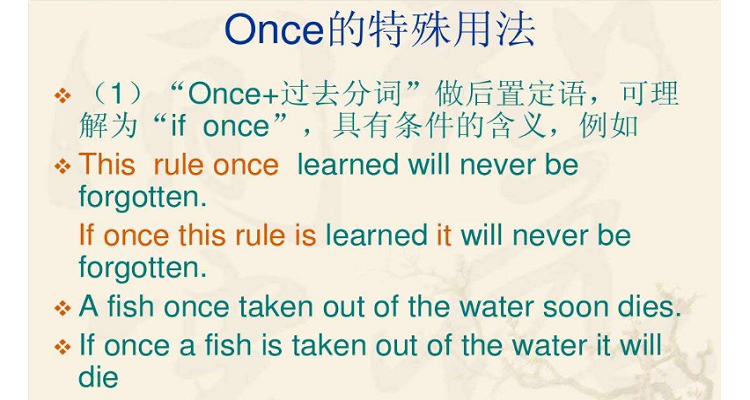 Once的特殊用法

❖ （1）“Once+过去分词”做后置定语，可理解为“if once”，具有条件的含义，例如

❖ This rule once learned will never be forgotten.

If once this rule is learned it will never be forgotten.

❖ A fish once taken out of the water soon dies.

❖ If once a fish is taken out of the water it will die